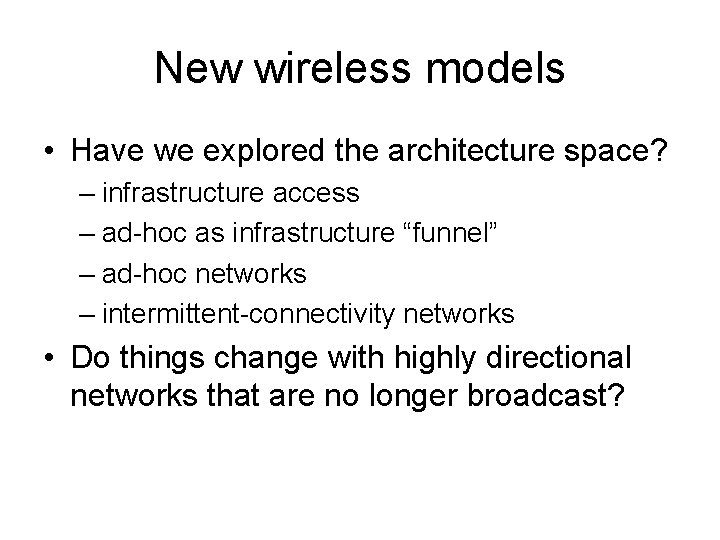 New wireless models

• Have we explored the architecture space?
– infrastructure access
– ad-hoc as infrastructure "funnel"
– ad-hoc networks
– intermittent-connectivity networks
• Do things change with highly directional networks that are no longer broadcast?